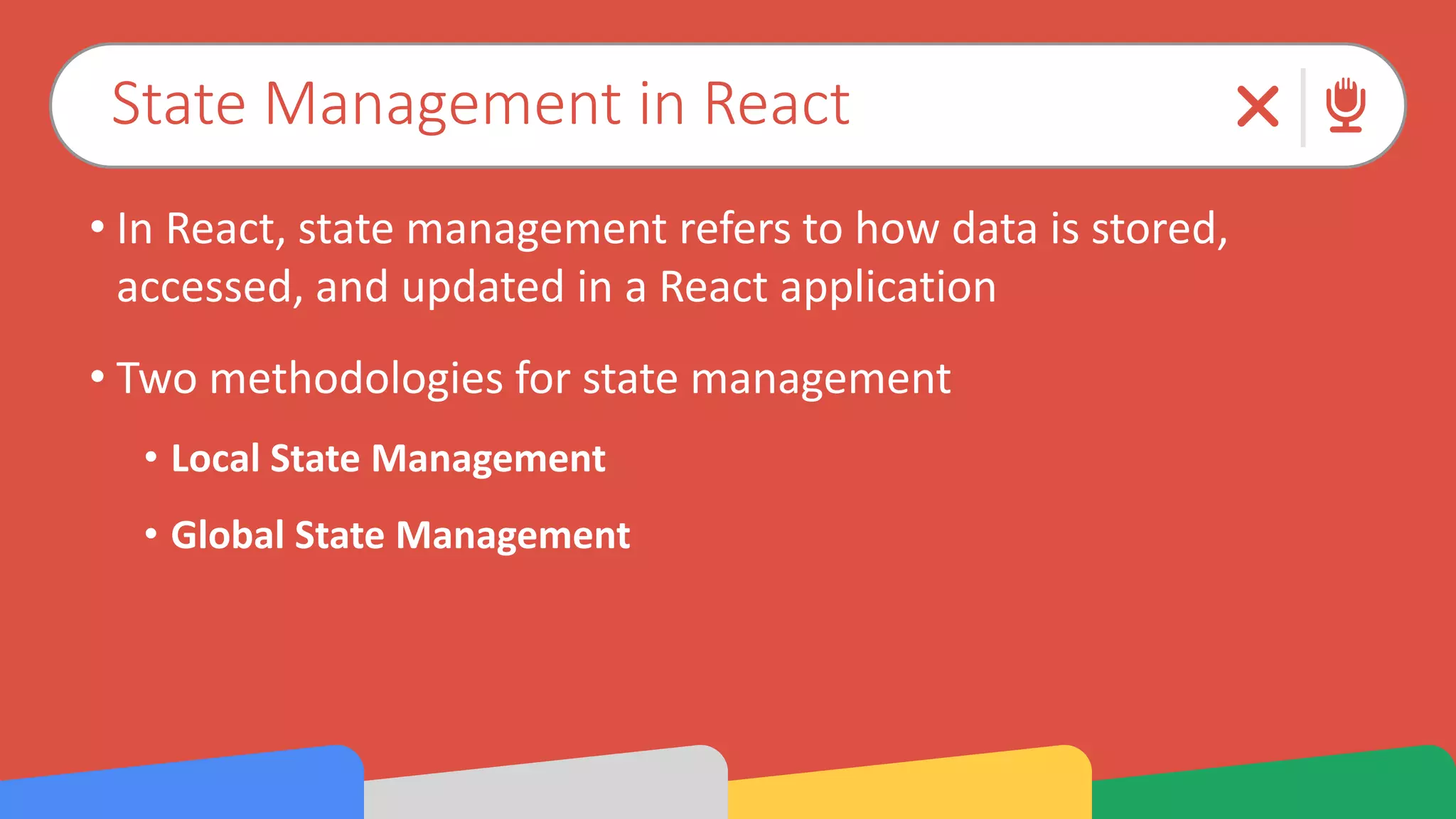 State Management in React

• In React, state management refers to how data is stored, accessed, and updated in a React application

• Two methodologies for state management

• Local State Management

• Global State Management